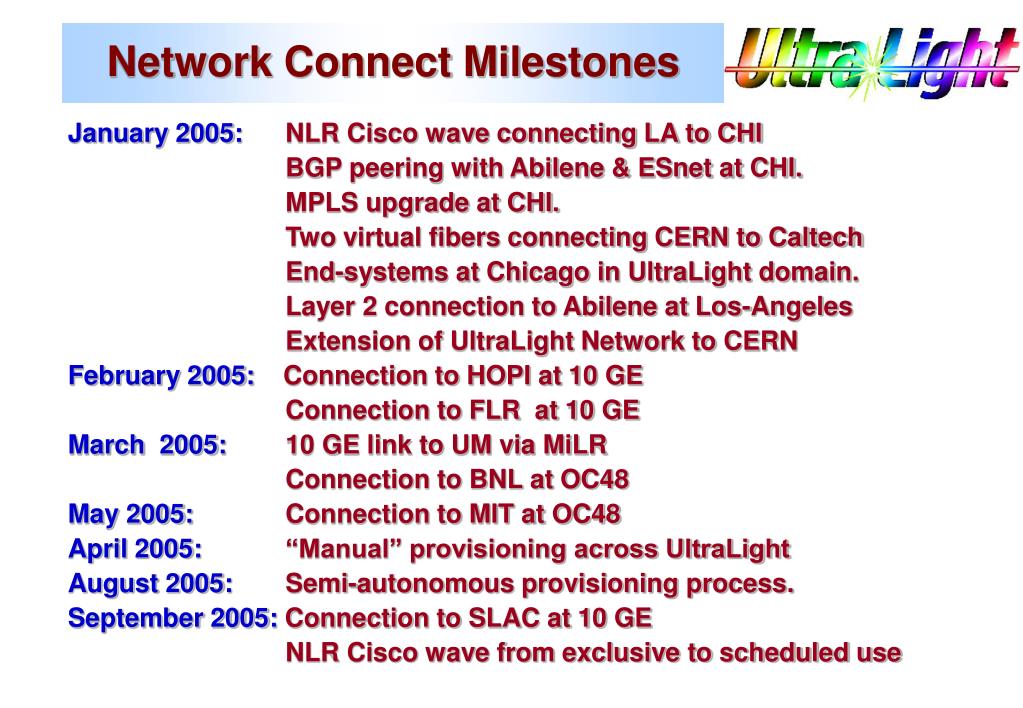 Network Connect Milestones

UltraLight

January 2005: NLR Cisco wave connecting LA to CHI
BGP peering with Abilene & ESnet at CHI.
MPLS upgrade at CHI.
Two virtual fibers connecting CERN to Caltech
End-systems at Chicago in UltraLight domain.
Layer 2 connection to Abilene at Los-Angeles
Extension of UltraLight Network to CERN
February 2005: Connection to HOPI at 10 GE
Connection to FLR at 10 GE
March 2005: 10 GE link to UM via MiLR
Connection to BNL at OC48
May 2005: Connection to MIT at OC48
April 2005: “Manual” provisioning across UltraLight
August 2005: Semi-autonomous provisioning process.
September 2005: Connection to SLAC at 10 GE
NLR Cisco wave from exclusive to scheduled use